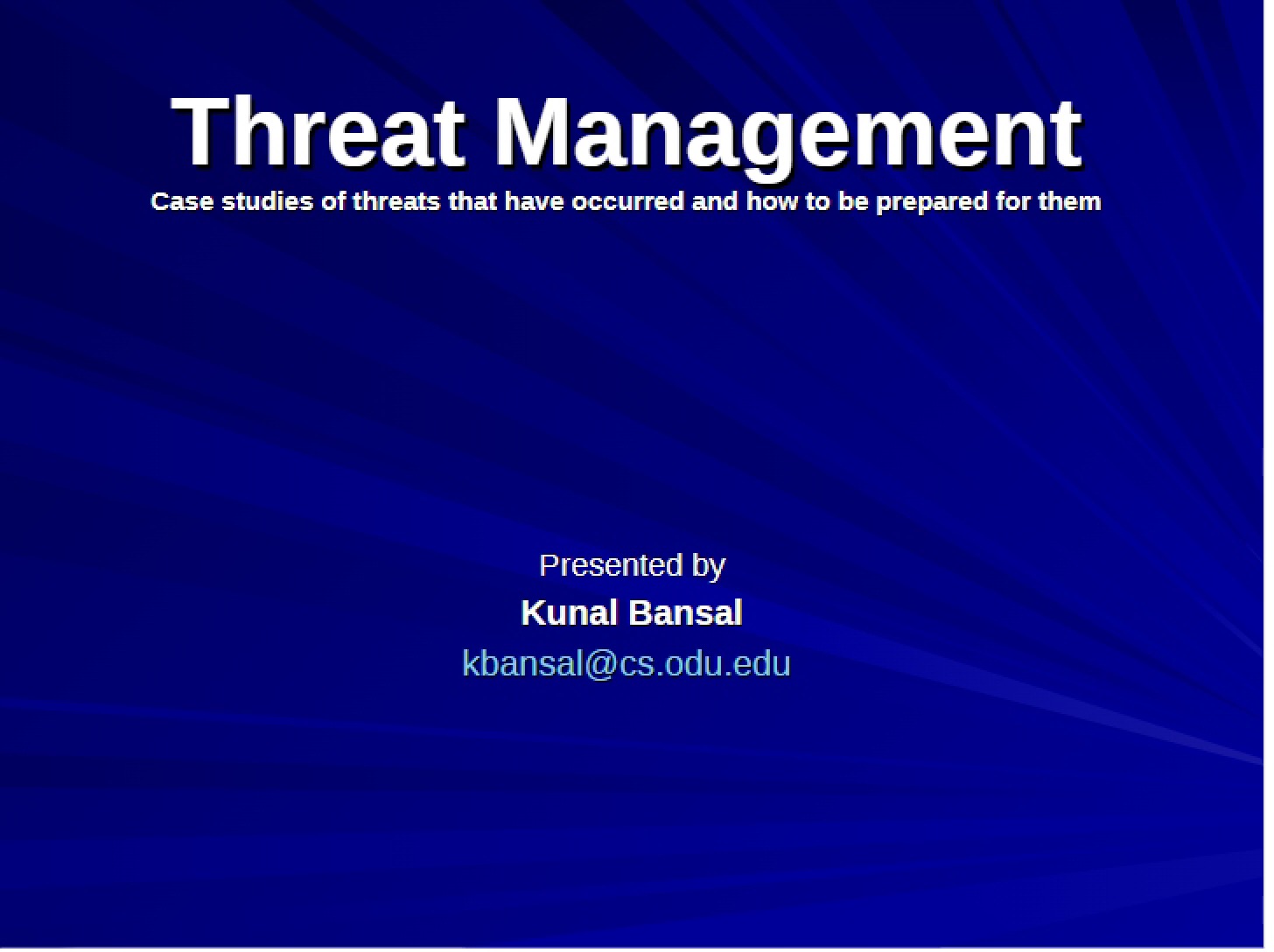 Threat Management
Case studies of threats that have occurred and how to be prepared for them

Presented by
Kunal Bansal
kbansal@cs.odu.edu